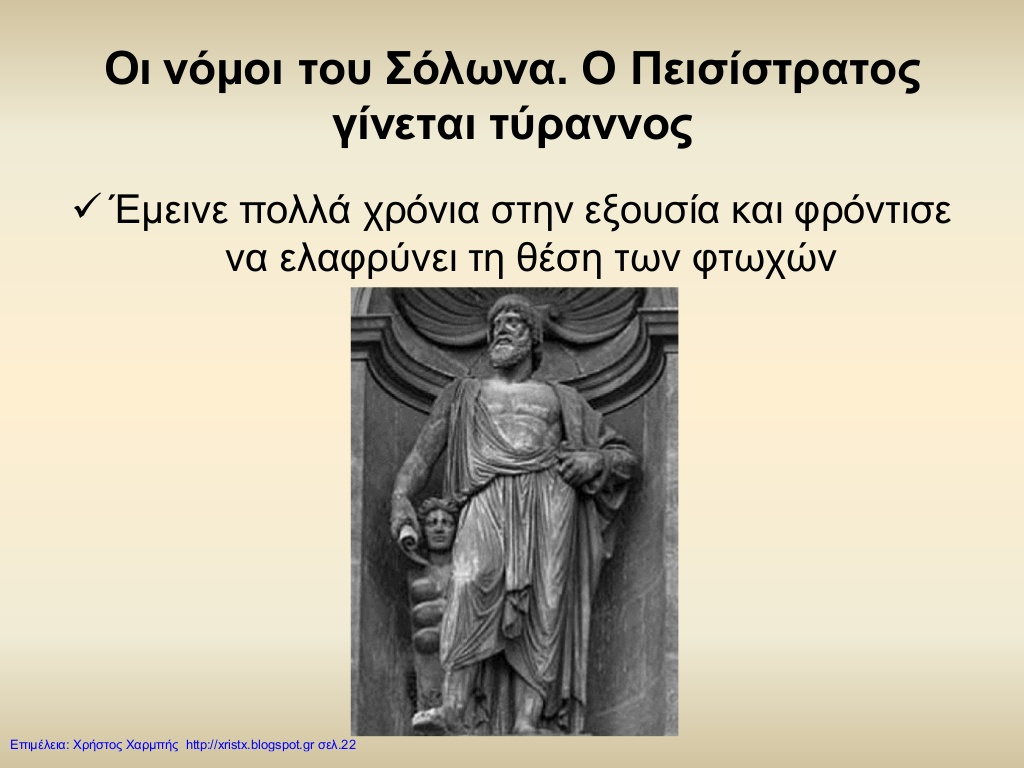 Οι νόμοι του Σόλωνα. Ο Πεισίστρατος γίνεται τύραννος

✓ Έμεινε πολλά χρόνια στην εξουσία και φρόντισε να ελαφρύνει τη θέση των φτωχών

Επιμέλεια: Χρήστος Χαρμπής http://xristx.blogspot.gr σελ.22